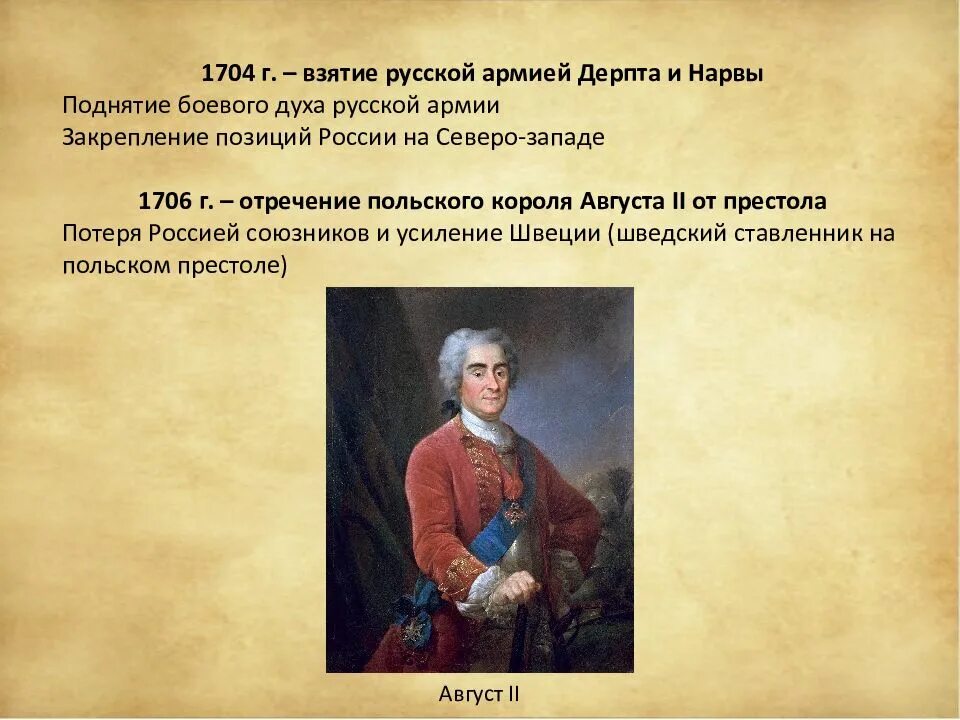 1704 г. – взятие русской армией Дерпта и Нарвы
Поднятие боевого духа русской армии
Закрепление позиций России на Северо-западе

1706 г. – отречение польского короля Августа II от престола
Потеря Россией союзников и усиление Швеции (шведский ставленник на польском престоле)

Август II